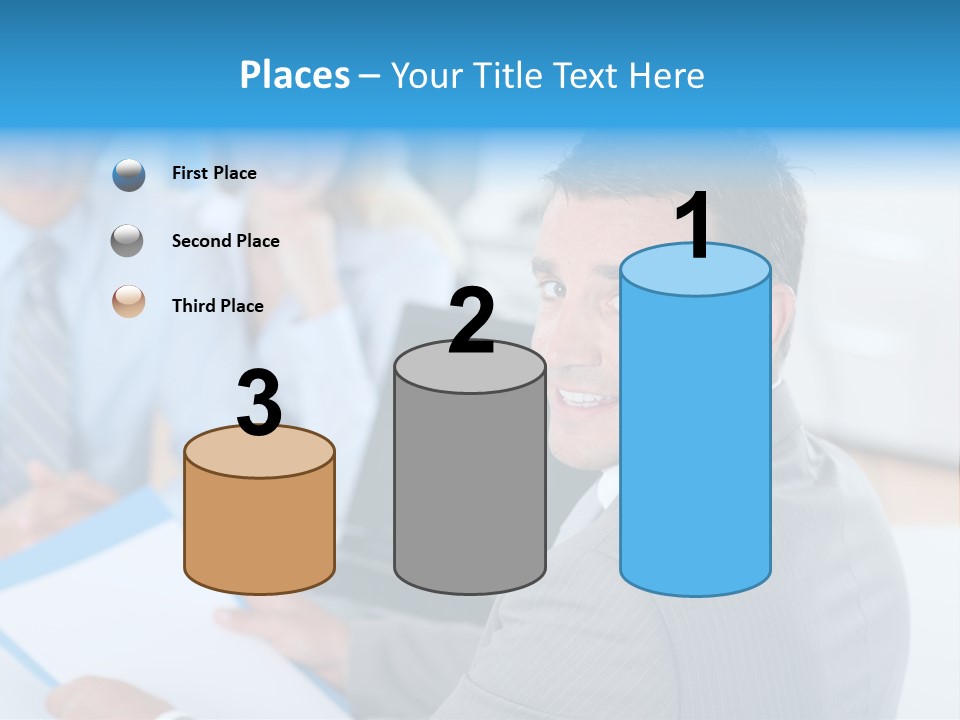 Places – Your Title Text Here

First Place

Second Place

Third Place

3

2

1